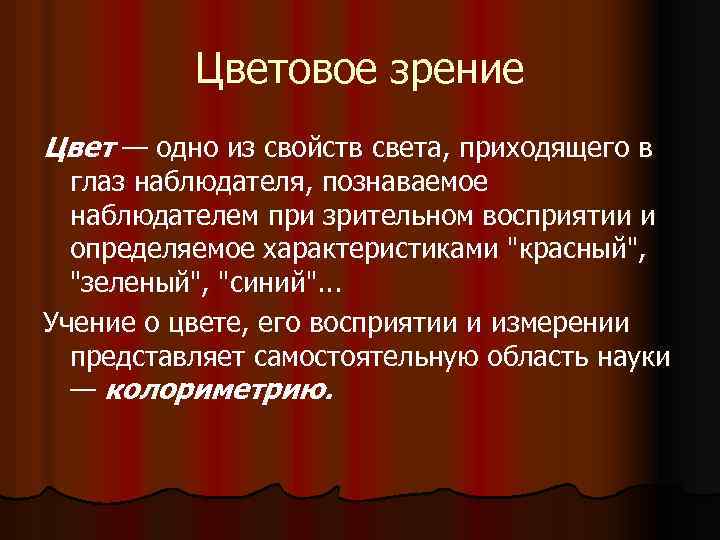 Цветовое зрение

Цвет — одно из свойств света, приходящего в глаз наблюдателя, познаваемое наблюдателем при зрительном восприятии и определяемое характеристиками "красный", "зеленый", "синий"...

Учение о цвете, его восприятии и измерении представляет самостоятельную область науки — колориметрию.